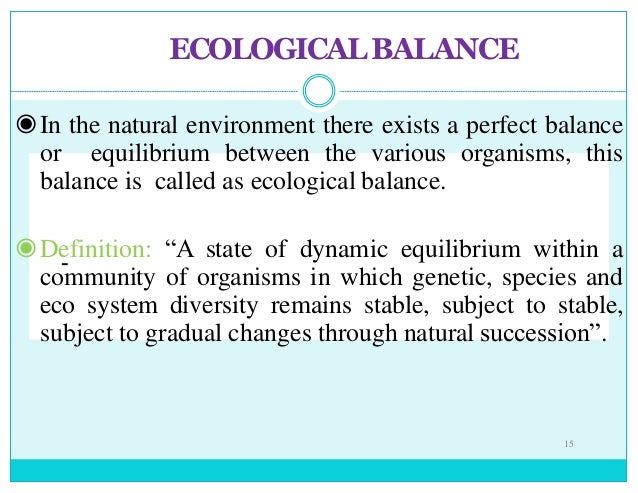 ECOLOGICAL BALANCE

In the natural environment there exists a perfect balance or equilibrium between the various organisms, this balance is called as ecological balance.

Definition: “A state of dynamic equilibrium within a community of organisms in which genetic, species and eco system diversity remains stable, subject to stable, subject to gradual changes through natural succession”.

15